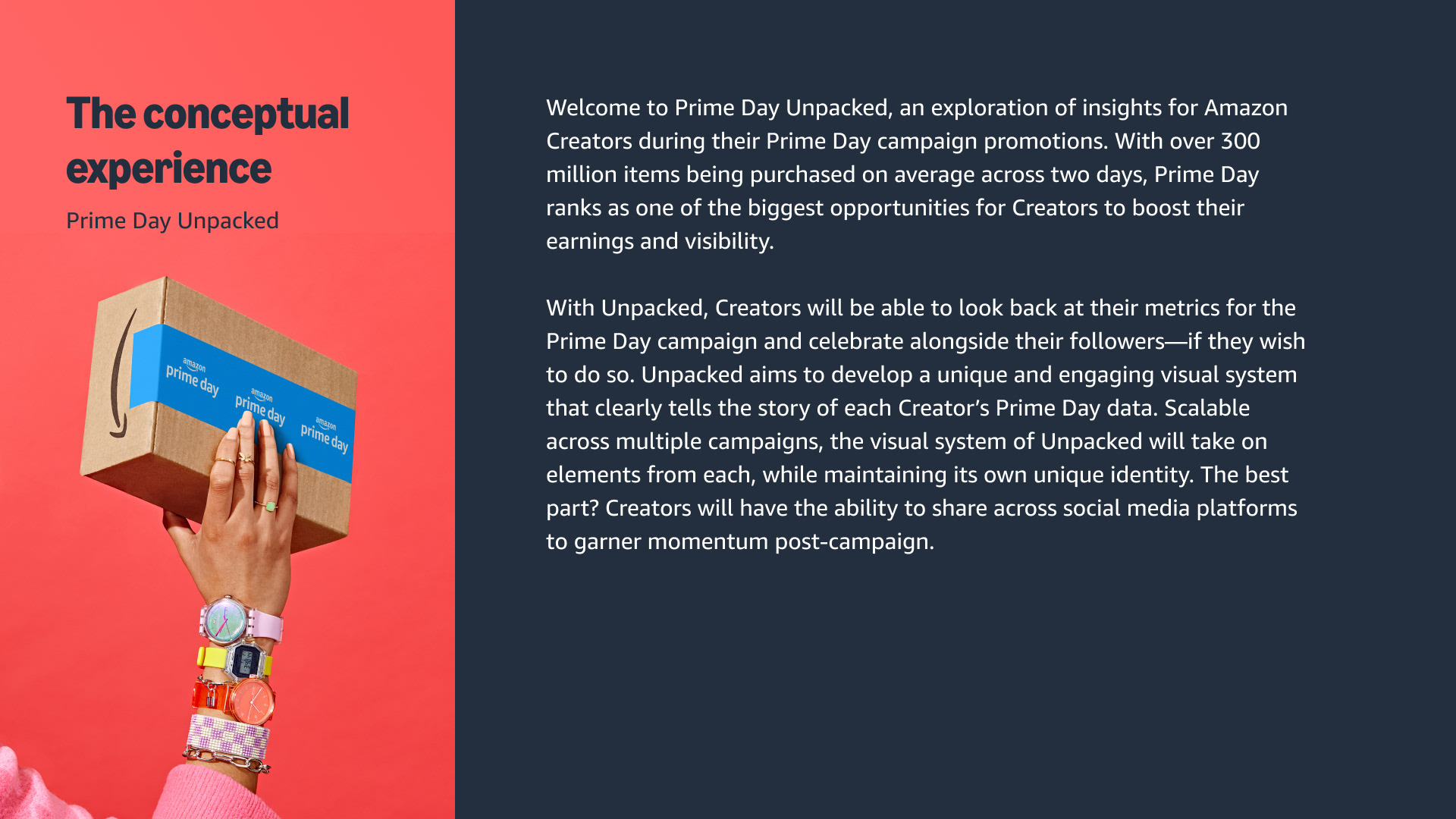 The conceptual experience

Prime Day Unpacked

amazon prime day

amazon prime day

amazon prime day

Welcome to Prime Day Unpacked, an exploration of insights for Amazon Creators during their Prime Day campaign promotions. With over 300 million items being purchased on average across two days, Prime Day ranks as one of the biggest opportunities for Creators to boost their earnings and visibility.

With Unpacked, Creators will be able to look back at their metrics for the Prime Day campaign and celebrate alongside their followers—if they wish to do so. Unpacked aims to develop a unique and engaging visual system that clearly tells the story of each Creator's Prime Day data. Scalable across multiple campaigns, the visual system of Unpacked will take on elements from each, while maintaining its own unique identity. The best part? Creators will have the ability to share across social media platforms to garner momentum post-campaign.